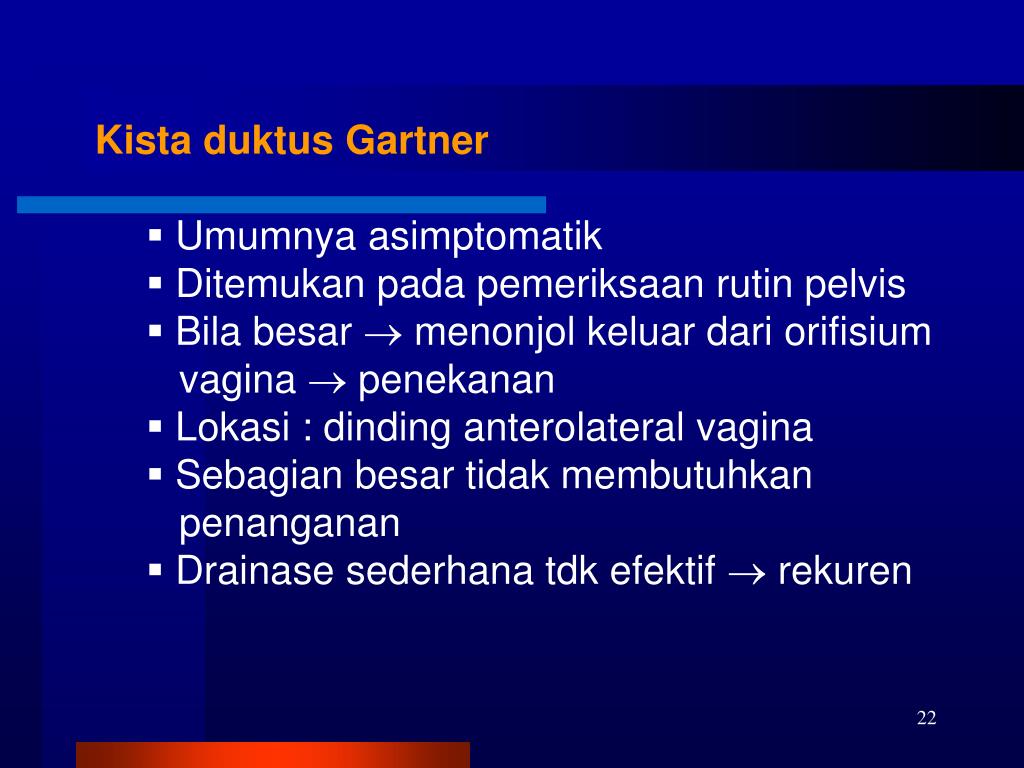 Kista duktus Gartner

▪ Umumnya asimptomatik
▪ Ditemukan pada pemeriksaan rutin pelvis
▪ Bila besar $\rightarrow$ menonjol keluar dari orifisium vagina $\rightarrow$ penekanan
▪ Lokasi : dinding anterolateral vagina
▪ Sebagian besar tidak membutuhkan penanganan
▪ Drainase sederhana tdk efektif $\rightarrow$ rekuren

22